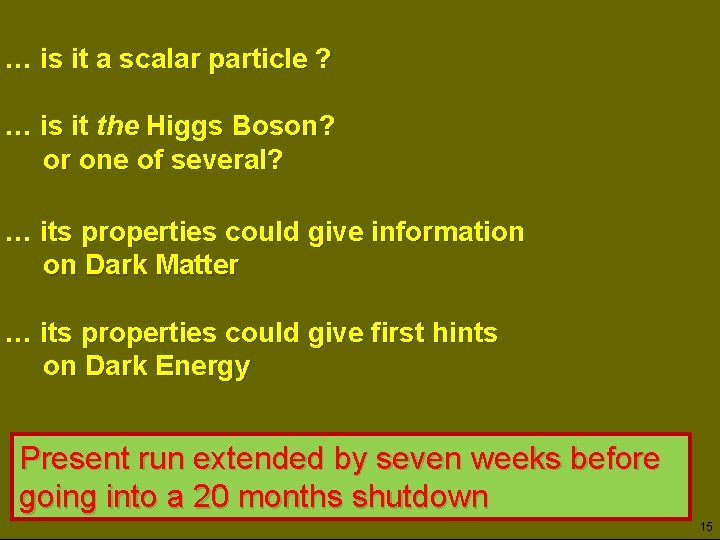 … is it a scalar particle ?

… is it the Higgs Boson?
or one of several?

… its properties could give information
on Dark Matter

… its properties could give first hints
on Dark Energy

Present run extended by seven weeks before going into a 20 months shutdown

15